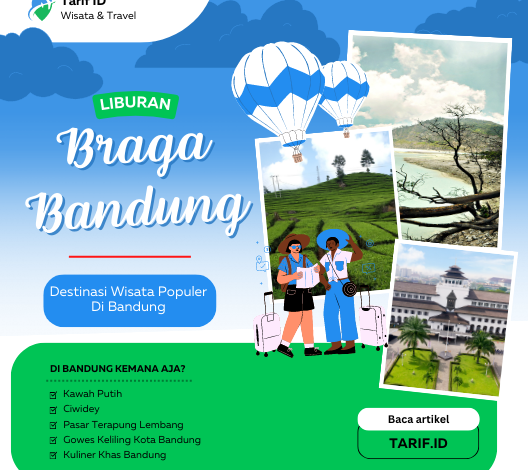 Tarif ID
Wisata & Travel

LIBURAN

Braga Bandung

Destinasi Wisata Populer Di Bandung

DI BANDUNG KEMANA AJA?

Kawah Putih
Ciwidey
Pasar Terapung Lembang
Gowes Keliling Kota Bandung
Kuliner Khas Bandung

Baca artikel

TARIF.ID